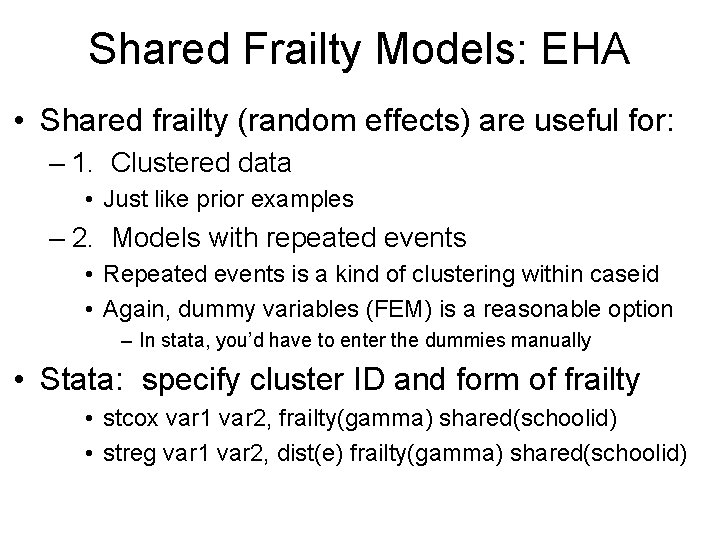 Shared Frailty Models: EHA

• Shared frailty (random effects) are useful for:

– 1. Clustered data

• Just like prior examples

– 2. Models with repeated events

• Repeated events is a kind of clustering within caseid

• Again, dummy variables (FEM) is a reasonable option

– In stata, you'd have to enter the dummies manually

• Stata: specify cluster ID and form of frailty

• stcox var1 var2, frailty(gamma) shared(schoolid)

• streg var1 var2, dist(e) frailty(gamma) shared(schoolid)